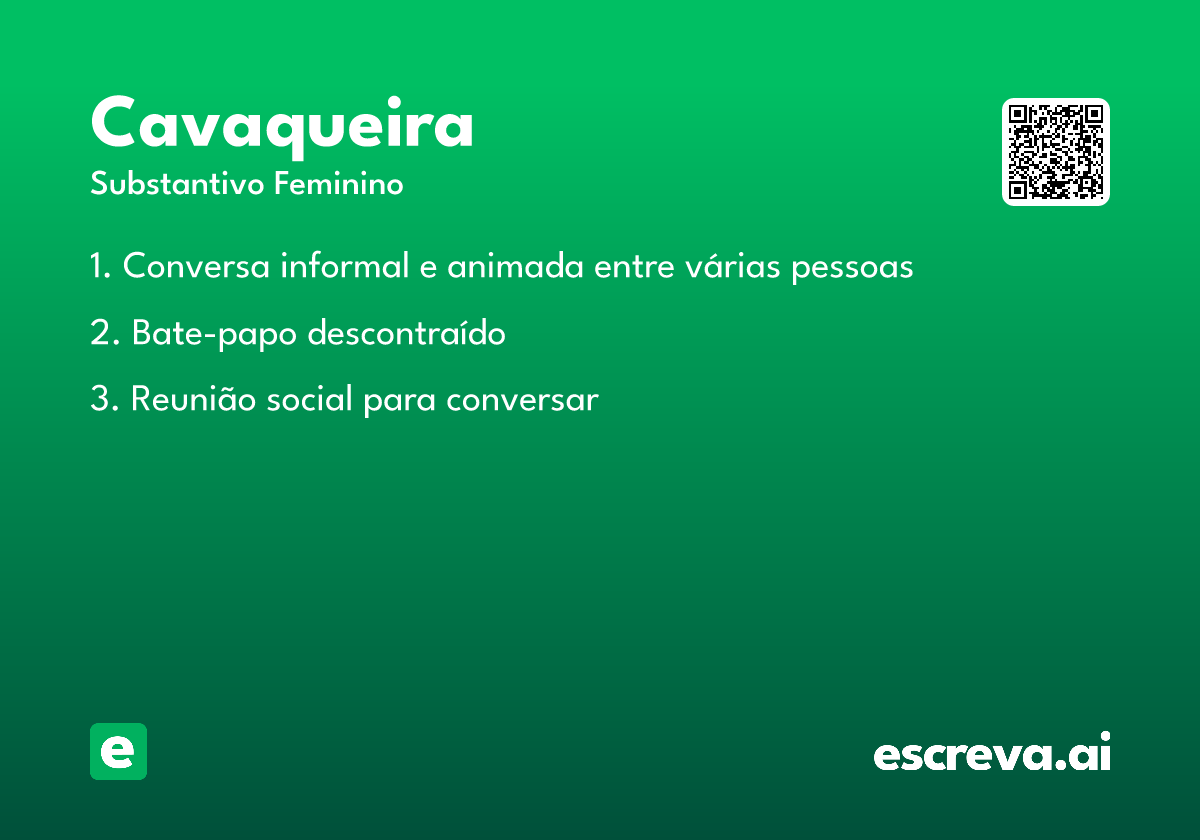 Cavaqueira
Substantivo Feminino

1. Conversa informal e animada entre várias pessoas

2. Bate-papo descontraído

3. Reunião social para conversar

e

escreva.ai